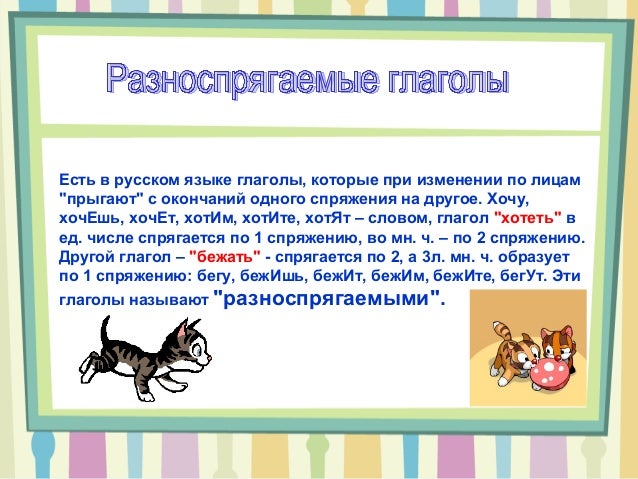 Разноспрягаемые глаголы

Есть в русском языке глаголы, которые при изменении по лицам "прыгают" с окончаний одного спряжения на другое. Хочу, хочЕшь, хочЕт, хотИм, хотИте, хотЯт – словом, глагол "хотеть" в ед. числе спрягается по 1 спряжению, во мн. ч. – по 2 спряжению. Другой глагол – "бежать" - спрягается по 2, а 3л. мн. ч. образует по 1 спряжению: бегу, бежИшь, бежИт, бежИм, бежИте, бегУт. Эти глаголы называют "разноспрягаемыми".